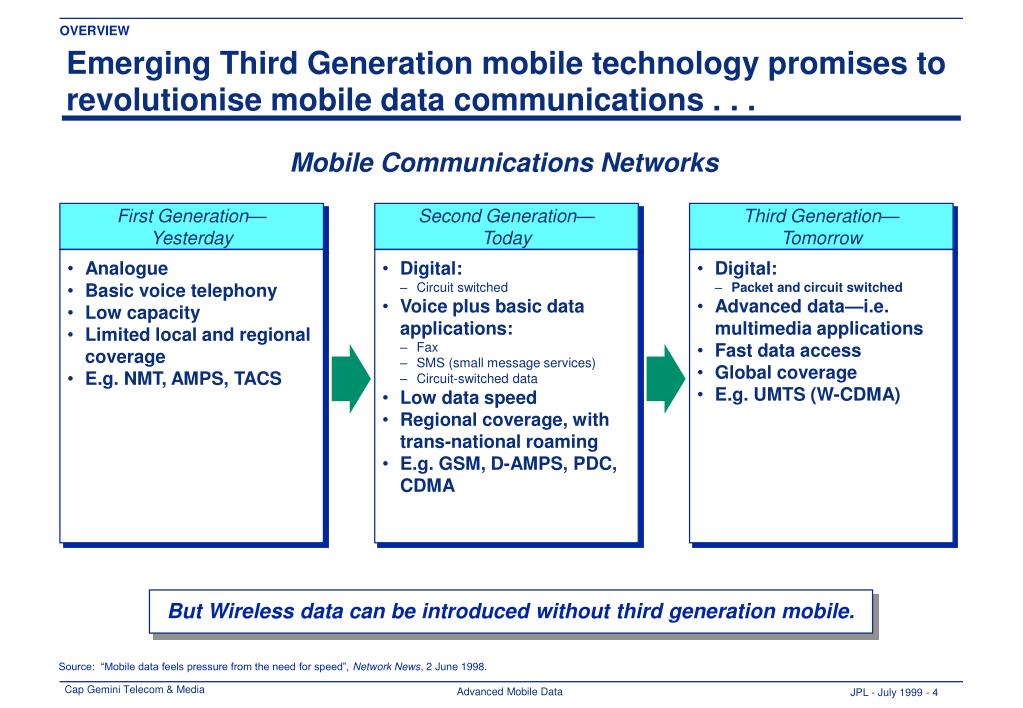 OVERVIEW

Emerging Third Generation mobile technology promises to revolutionise mobile data communications . . .

Mobile Communications Networks

First Generation—
Yesterday

• Analogue
• Basic voice telephony
• Low capacity
• Limited local and regional coverage
• E.g. NMT, AMPS, TACS

Second Generation—
Today

• Digital:
– Circuit switched
• Voice plus basic data applications:
– Fax
– SMS (small message services)
– Circuit-switched data
• Low data speed
• Regional coverage, with trans-national roaming
• E.g. GSM, D-AMPS, PDC, CDMA

Third Generation—
Tomorrow

• Digital:
– Packet and circuit switched
• Advanced data—i.e. multimedia applications
• Fast data access
• Global coverage
• E.g. UMTS (W-CDMA)

But Wireless data can be introduced without third generation mobile.

Source: "Mobile data feels pressure from the need for speed", Network News, 2 June 1998.

Cap Gemini Telecom & Media

Advanced Mobile Data

JPL - July 1999 - 4